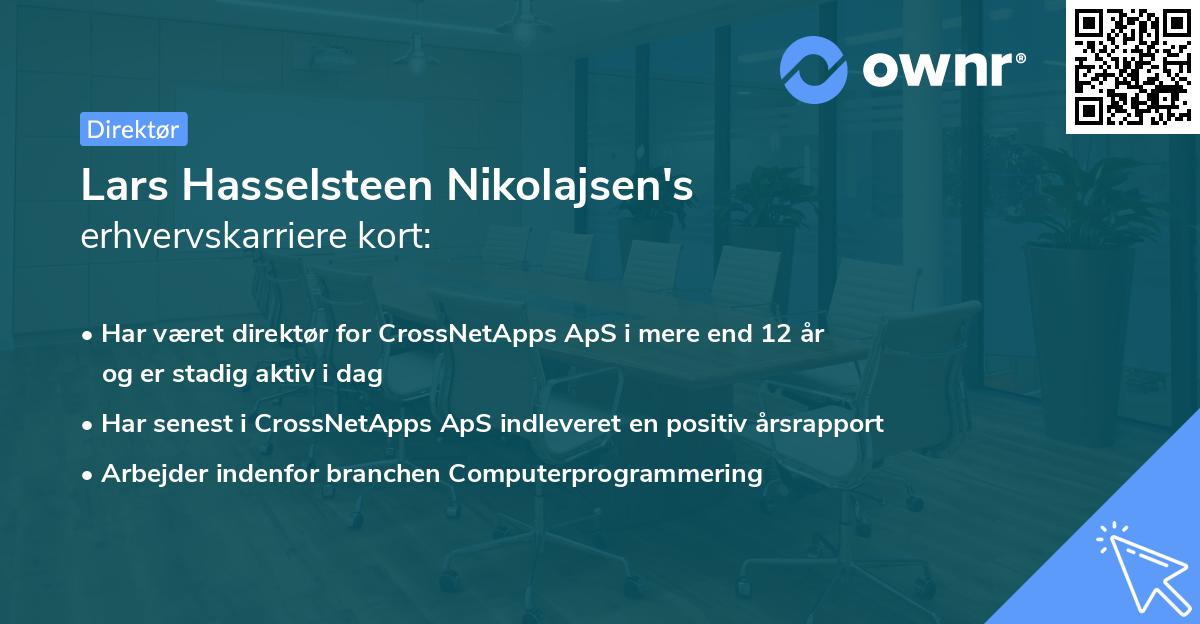 ownr®

Direktør

Lars Hasselsteen Nikolajsen's
erhvervskarriere kort:

• Har været direktør for CrossNetApps ApS i mere end 12 år og er stadig aktiv i dag
• Har senest i CrossNetApps ApS indleveret en positiv årsrapport
• Arbejder indenfor branchen Computerprogrammering